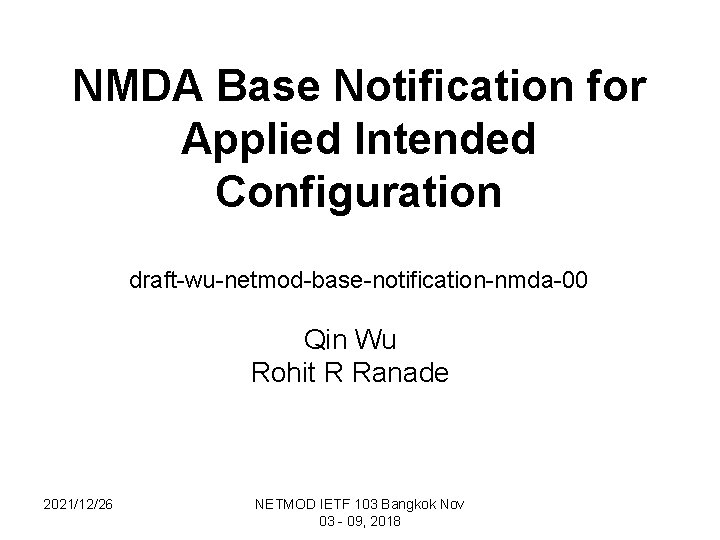 NMDA Base Notification for Applied Intended Configuration

draft-wu-netmod-base-notification-nmda-00

Qin Wu
Rohit R Ranade

2021/12/26

NETMOD IETF 103 Bangkok Nov 03 - 09, 2018